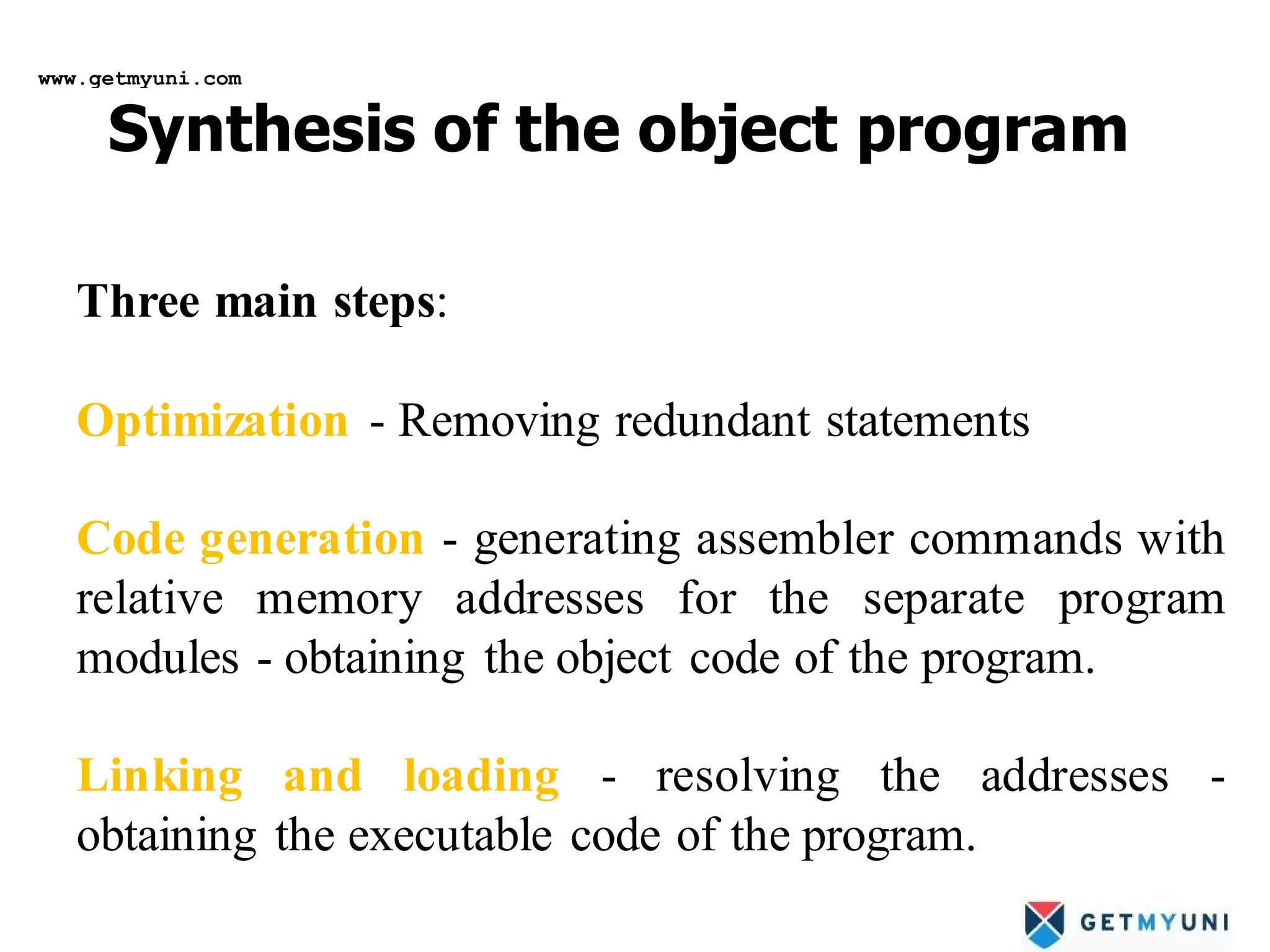 www.getmyuni.com

Synthesis of the object program

Three main steps:

Optimization - Removing redundant statements

Code generation - generating assembler commands with relative memory addresses for the separate program modules - obtaining the object code of the program.

Linking and loading - resolving the addresses - obtaining the executable code of the program.

GETMYUNI